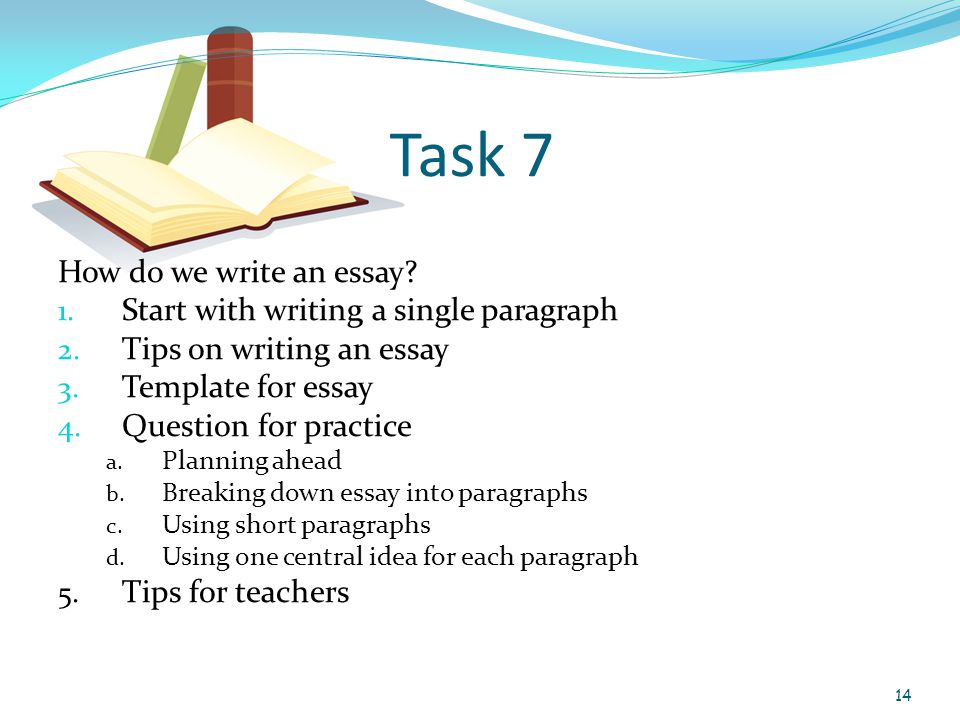 Task 7

How do we write an essay?
1. Start with writing a single paragraph
2. Tips on writing an essay
3. Template for essay
4. Question for practice
a. Planning ahead
b. Breaking down essay into paragraphs
c. Using short paragraphs
d. Using one central idea for each paragraph
5. Tips for teachers

14